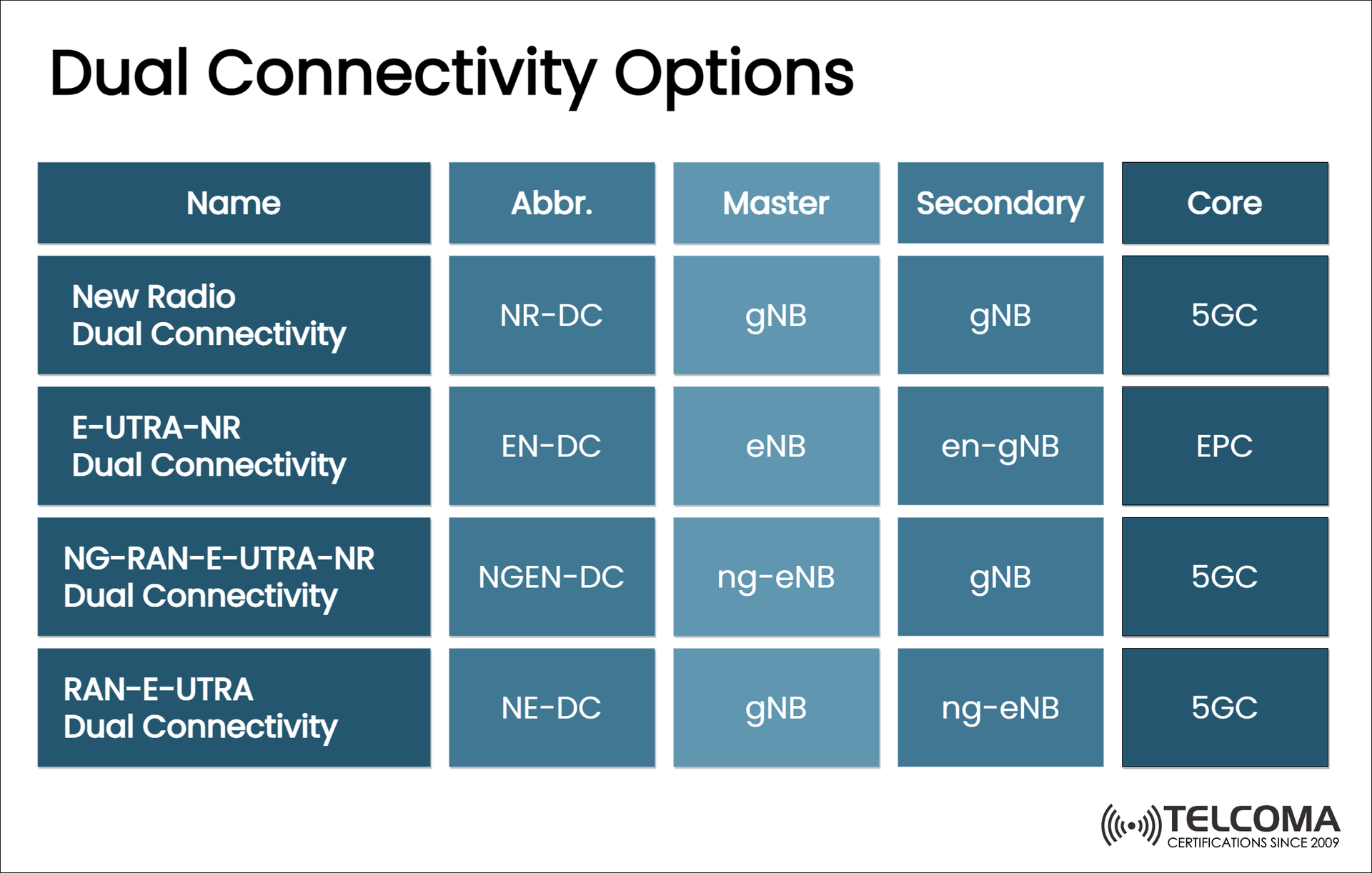 Dual Connectivity Options

| Name | Abbr. | Master | Secondary | Core |
|---|---|---|---|---|
| New Radio Dual Connectivity | NR-DC | gNB | gNB | 5GC |
| E-UTRA-NR Dual Connectivity | EN-DC | eNB | en-gNB | EPC |
| NG-RAN-E-UTRA-NR Dual Connectivity | NGEN-DC | ng-eNB | gNB | 5GC |
| RAN-E-UTRA Dual Connectivity | NE-DC | gNB | ng-eNB | 5GC |

TELCOMA
CERTIFICATIONS SINCE 2009